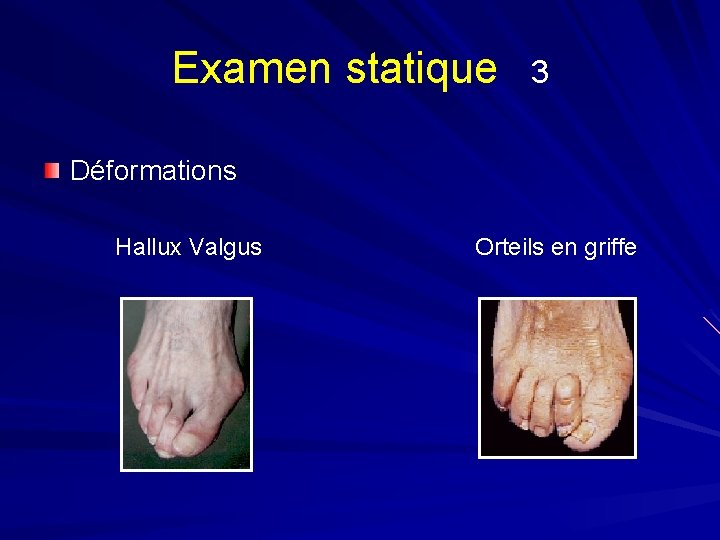 Examen statique 3

Déformations

Hallux Valgus

Orteils en griffe